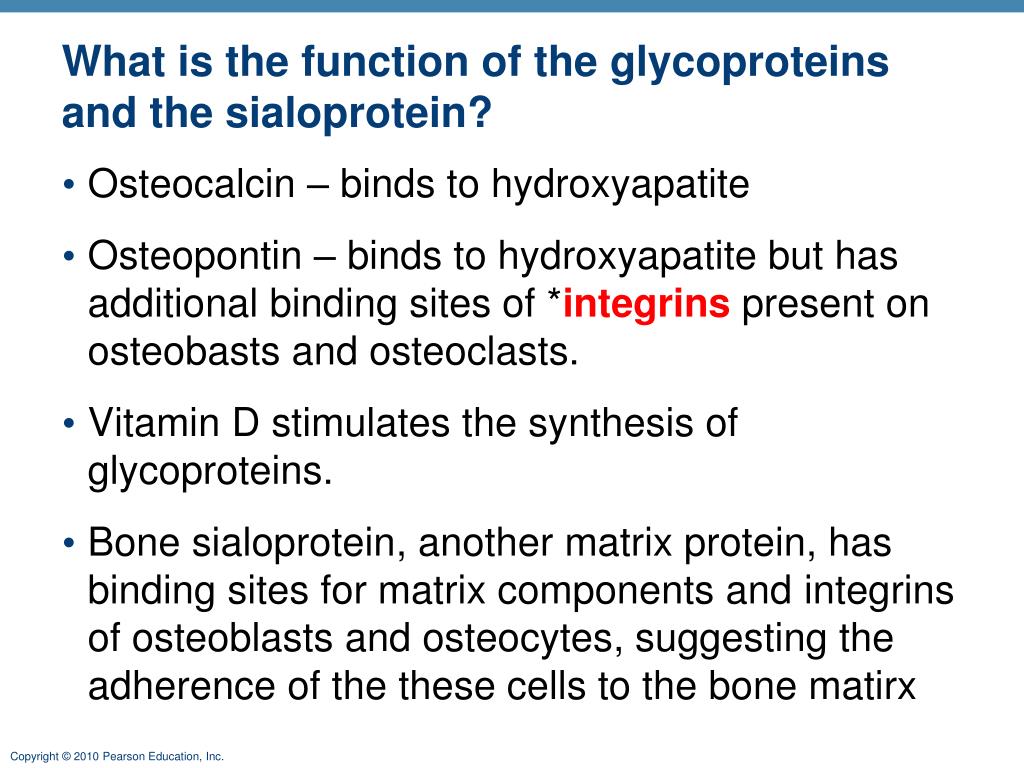 What is the function of the glycoproteins and the sialoprotein?

• Osteocalcin – binds to hydroxyapatite

• Osteopontin – binds to hydroxyapatite but has additional binding sites of *integrins present on osteobasts and osteoclasts.

• Vitamin D stimulates the synthesis of glycoproteins.

• Bone sialoprotein, another matrix protein, has binding sites for matrix components and integrins of osteoblasts and osteocytes, suggesting the adherence of the these cells to the bone matirx

Copyright © 2010 Pearson Education, Inc.